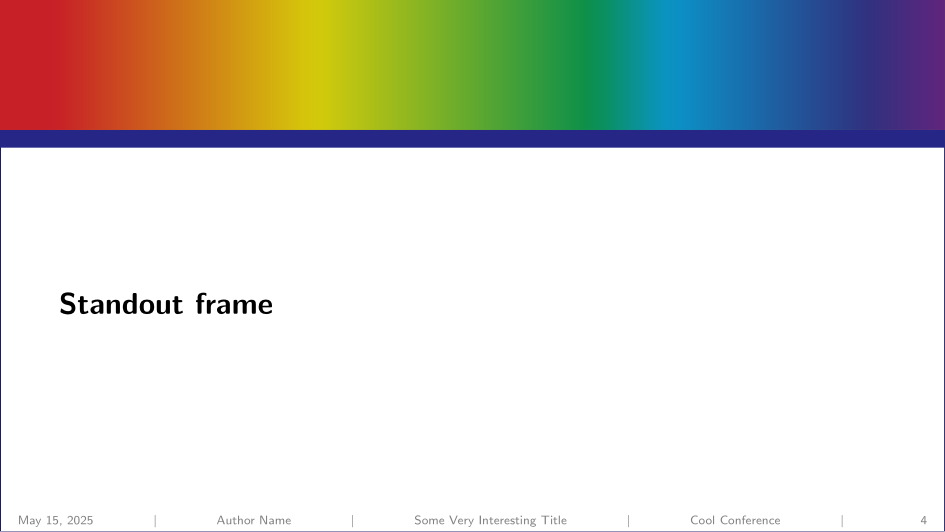 Standout frame

May 15, 2025 | Author Name | Some Very Interesting Title | Cool Conference | 4